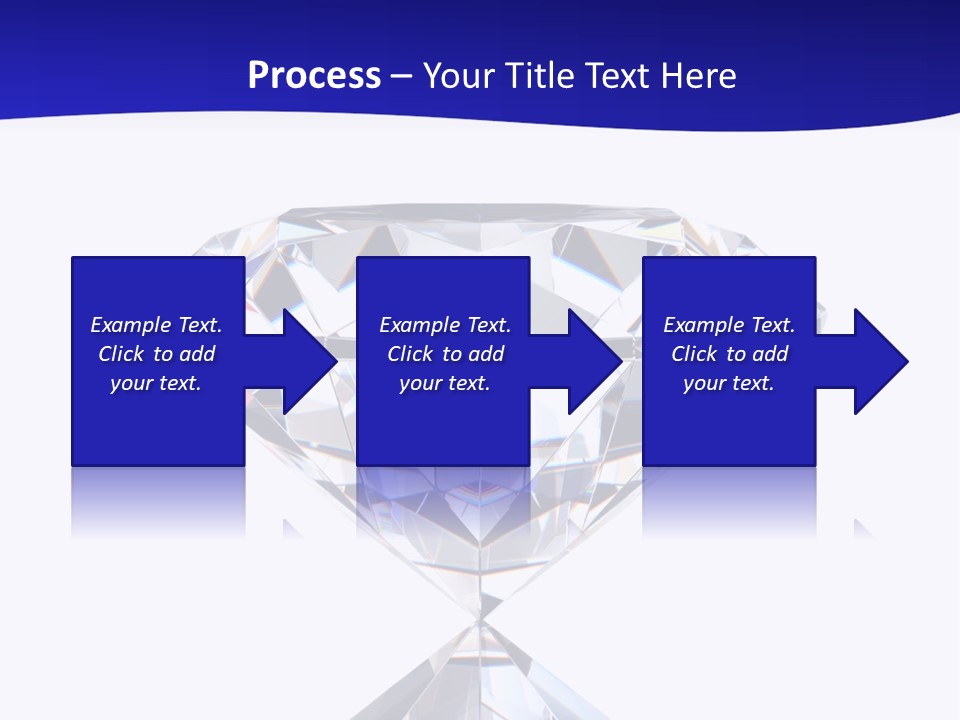 Process – Your Title Text Here

Example Text. Click to add your text.

Example Text. Click to add your text.

Example Text. Click to add your text.